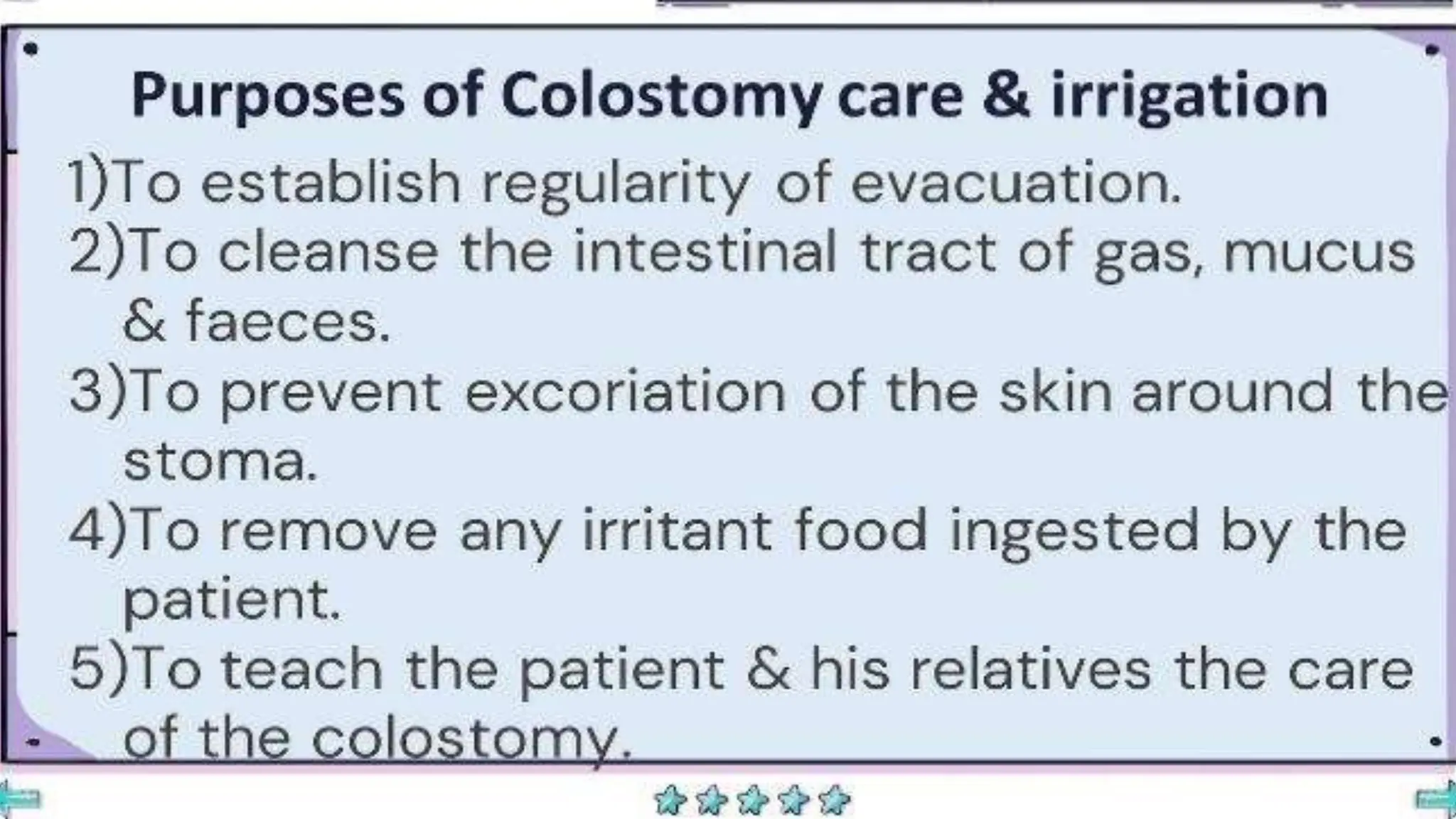 Purposes of Colostomy care & irrigation

1)To establish regularity of evacuation.

2)To cleanse the intestinal tract of gas, mucus & faeces.

3)To prevent excoriation of the skin around the stoma.

4)To remove any irritant food ingested by the patient.

5)To teach the patient & his relatives the care of the colostomy.